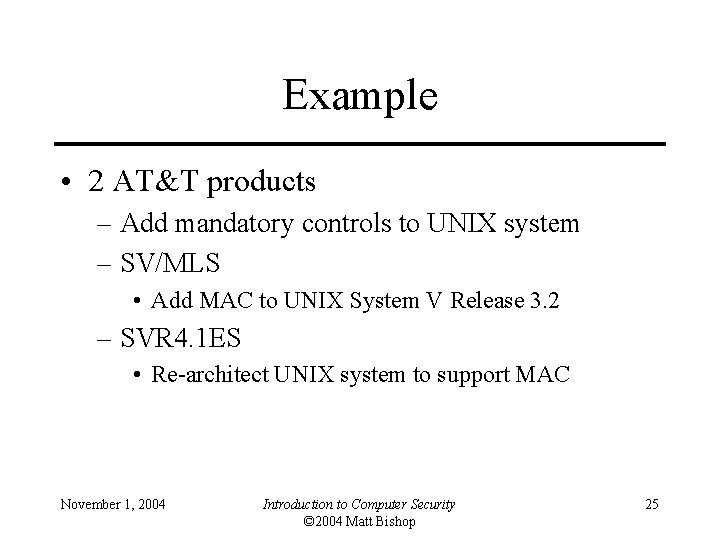 Example

• 2 AT&T products
  – Add mandatory controls to UNIX system
  – SV/MLS
    • Add MAC to UNIX System V Release 3.2
  – SVR4.1ES
    • Re-architect UNIX system to support MAC

November 1, 2004

Introduction to Computer Security
©2004 Matt Bishop

25